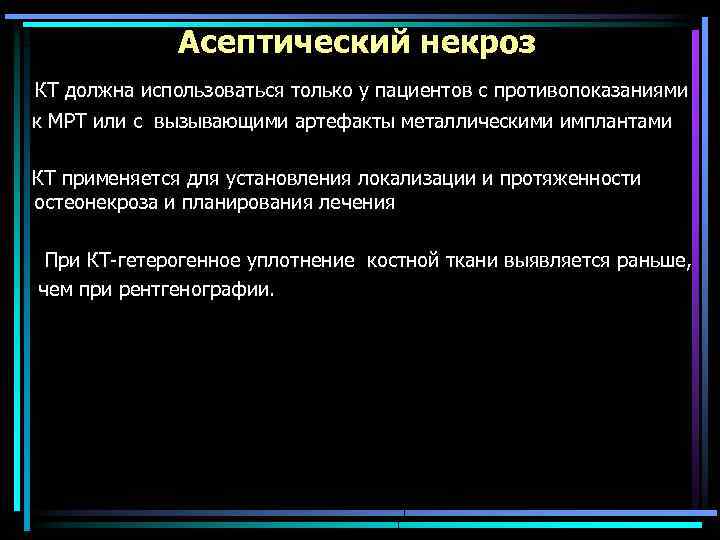 Асептический некроз

КТ должна использоваться только у пациентов с противопоказаниями к МРТ или с вызывающими артефакты металлическими имплантами

КТ применяется для установления локализации и протяженности остеонекроза и планирования лечения

При КТ-гетерогенное уплотнение костной ткани выявляется раньше, чем при рентгенографии.